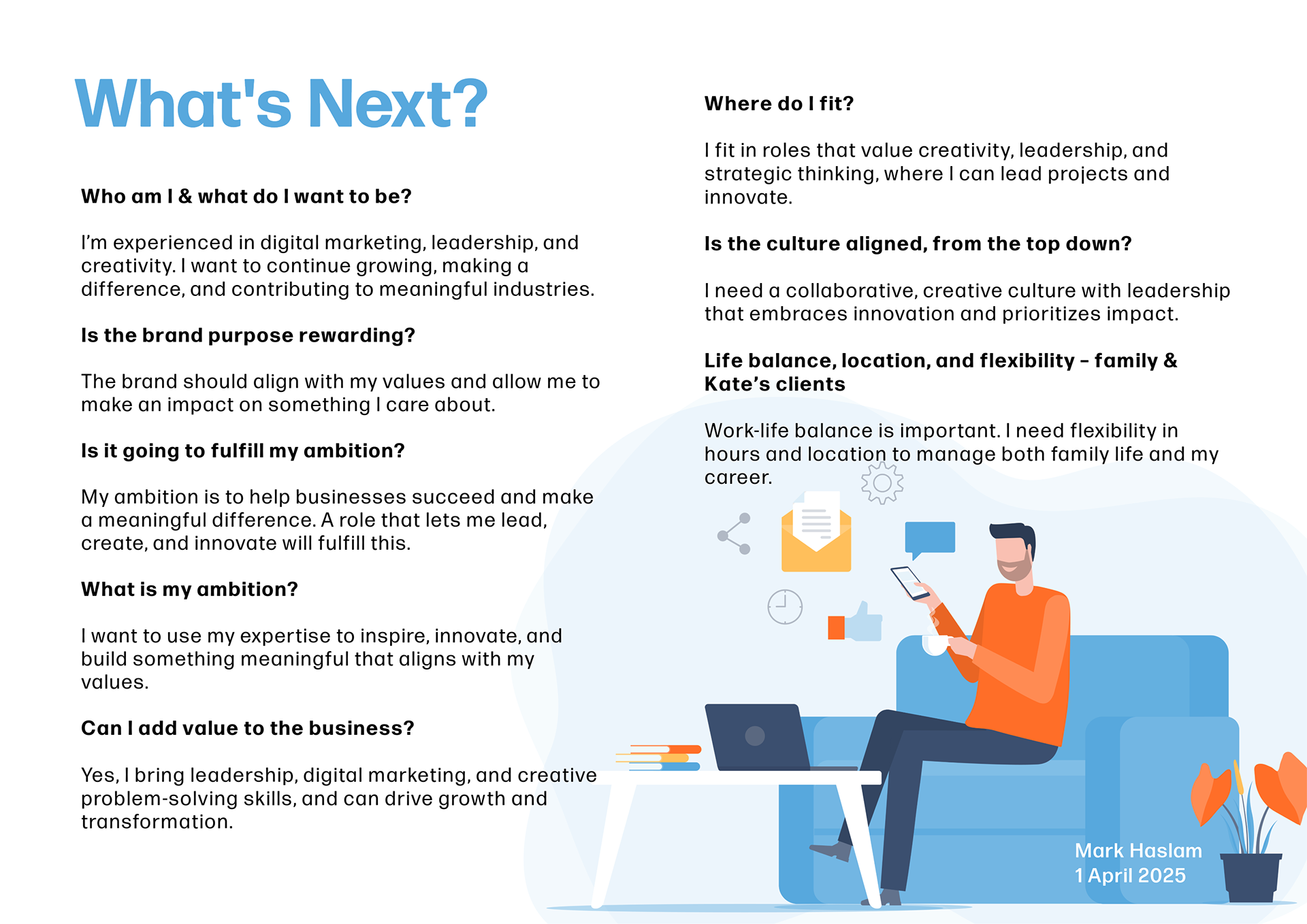 What's Next?

Who am I & what do I want to be?

I'm experienced in digital marketing, leadership, and creativity. I want to continue growing, making a difference, and contributing to meaningful industries.

Is the brand purpose rewarding?

The brand should align with my values and allow me to make an impact on something I care about.

Is it going to fulfill my ambition?

My ambition is to help businesses succeed and make a meaningful difference. A role that lets me lead, create, and innovate will fulfill this.

What is my ambition?

I want to use my expertise to inspire, innovate, and build something meaningful that aligns with my values.

Can I add value to the business?

Yes, I bring leadership, digital marketing, and creative problem-solving skills, and can drive growth and transformation.

Where do I fit?

I fit in roles that value creativity, leadership, and strategic thinking, where I can lead projects and innovate.

Is the culture aligned, from the top down?

I need a collaborative, creative culture with leadership that embraces innovation and prioritizes impact.

Life balance, location, and flexibility - family & Kate's clients

Work-life balance is important. I need flexibility in hours and location to manage both family life and my career.

Mark Haslam
1 April 2025